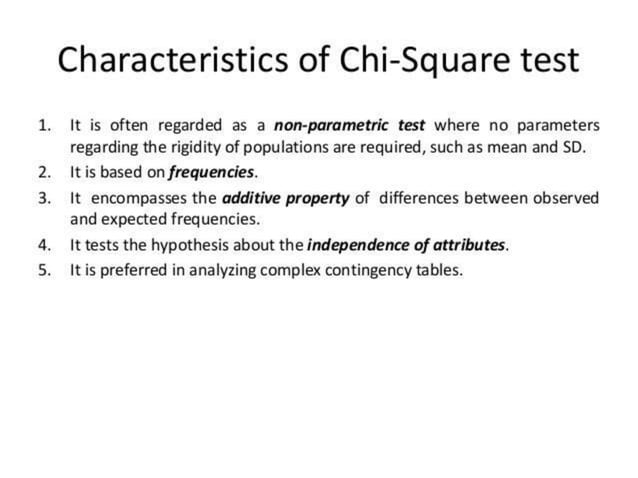 Characteristics of Chi-Square test

1. It is often regarded as a non-parametric test where no parameters regarding the rigidity of populations are required, such as mean and SD.
2. It is based on frequencies.
3. It encompasses the additive property of differences between observed and expected frequencies.
4. It tests the hypothesis about the independence of attributes.
5. It is preferred in analyzing complex contingency tables.